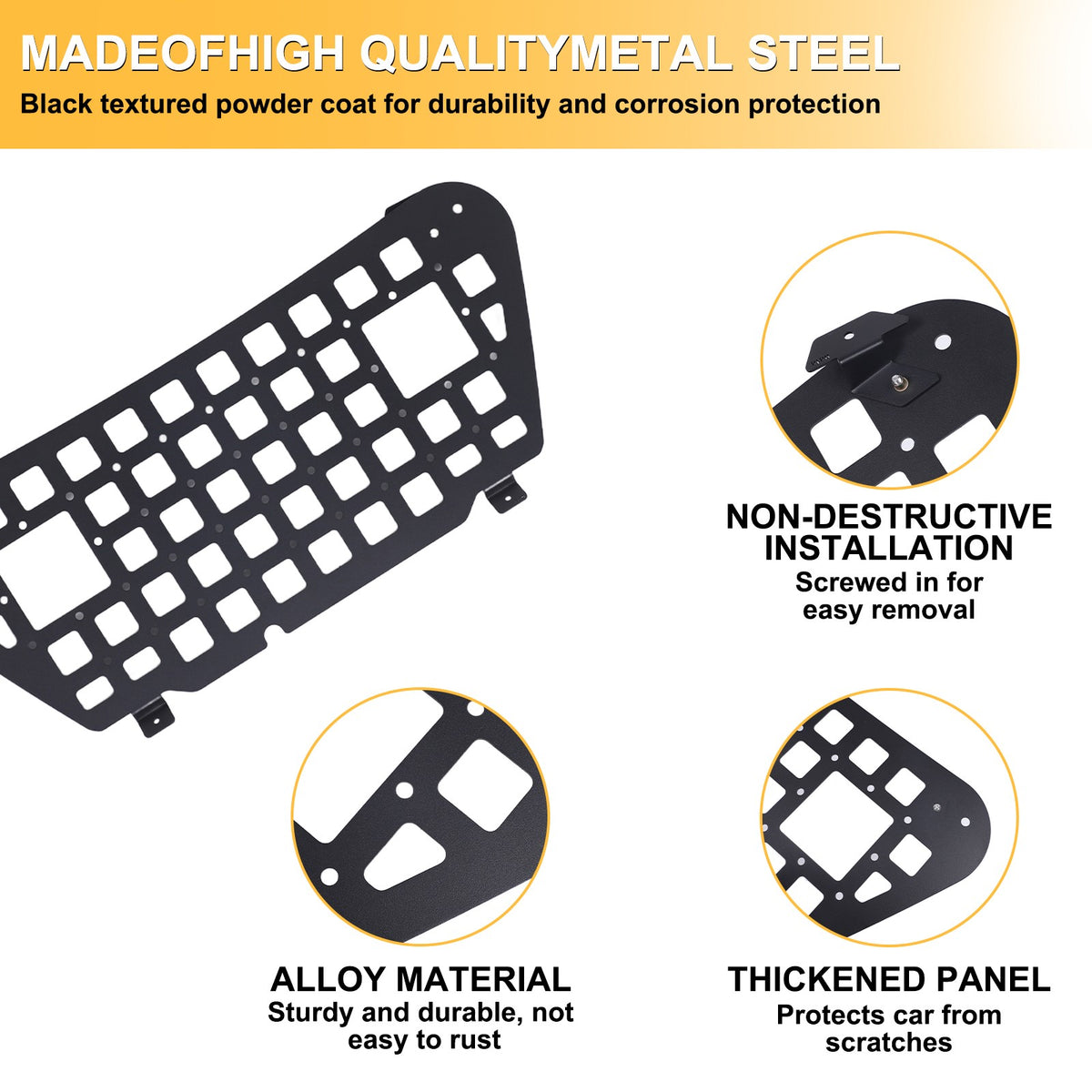 MADEOFHIGH QUALITYMETAL STEEL

Black textured powder coat for durability and corrosion protection

NON-DESTRUCTIVE INSTALLATION

Screwed in for easy removal

ALLOY MATERIAL

Sturdy and durable, not easy to rust

THICKENED PANEL

Protects car from scratches